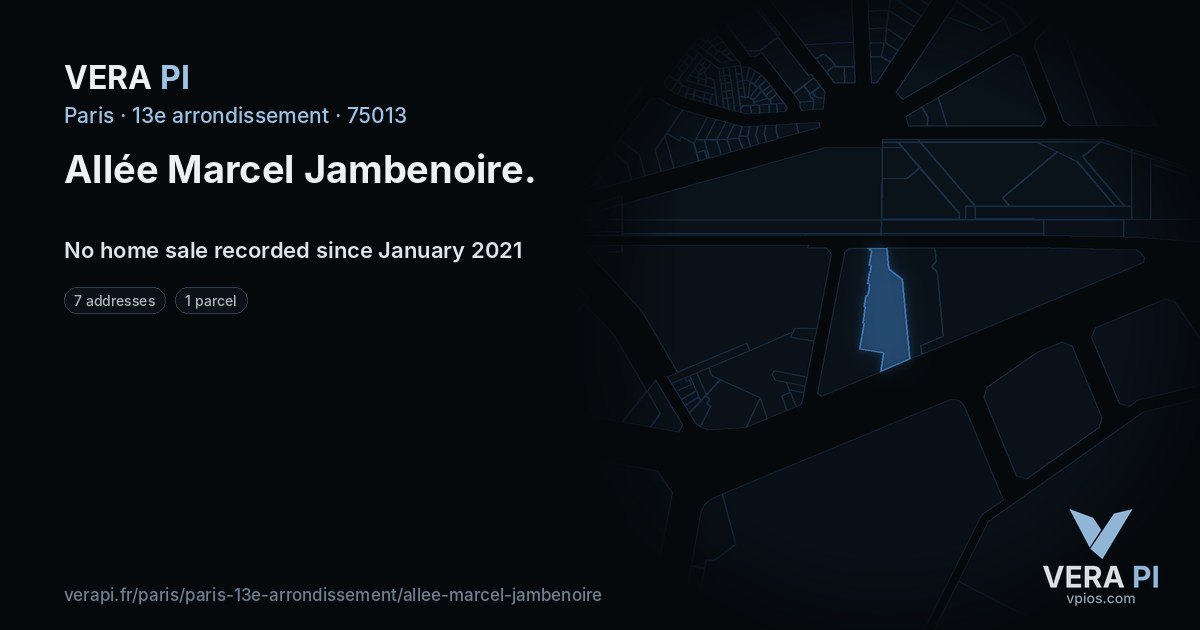 VERA PI

Paris · 13e arrondissement · 75013

Allée Marcel Jambenoire.

No home sale recorded since January 2021

7 addresses

1 parcel

verapi.fr/paris/paris-13e-arrondissement/allee-marcel-jambenoire

VERA PI
vpios.com